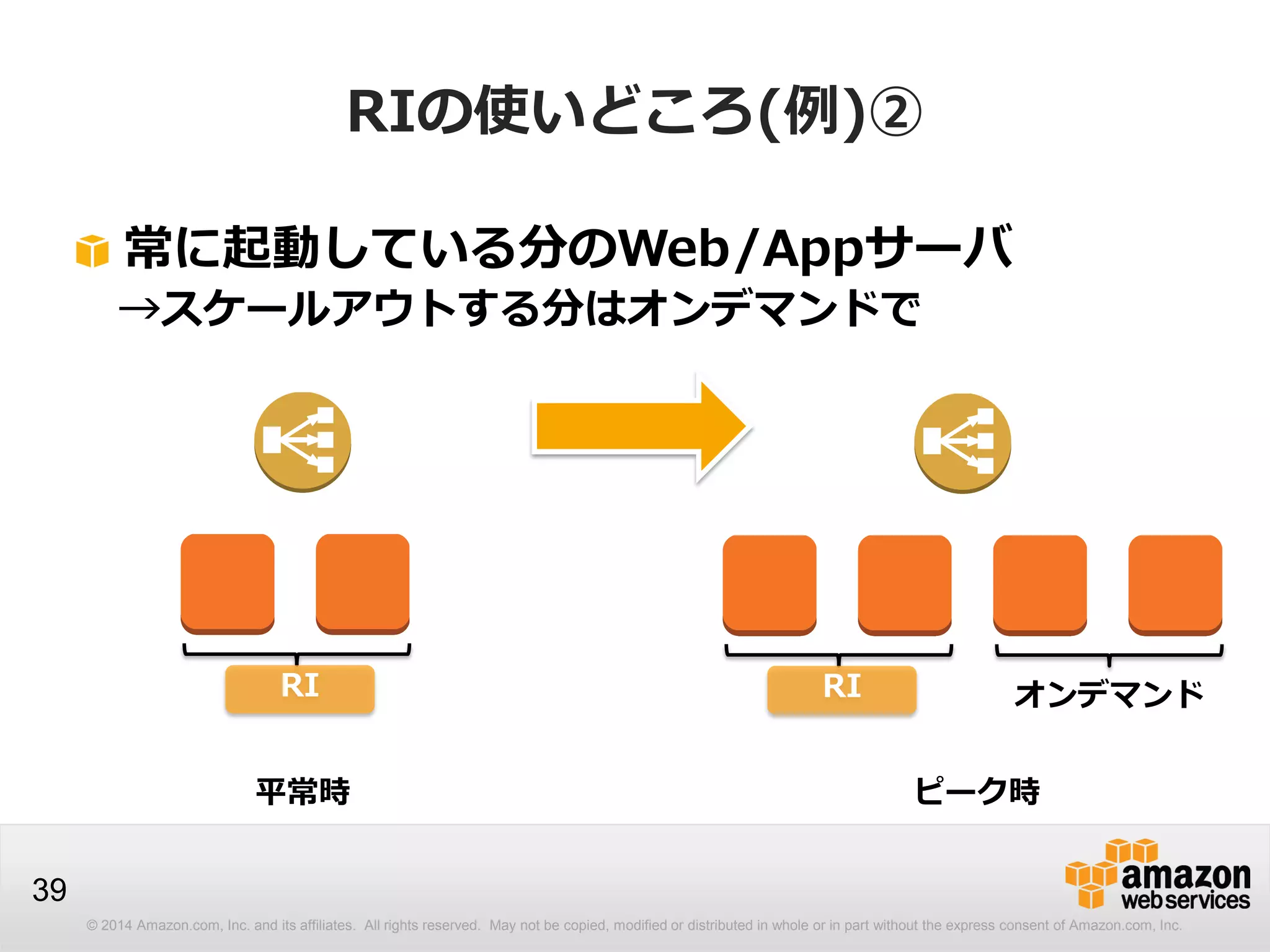 RIの使いどころ(例)②

常に起動している分のWeb/Appサーバ
→スケールアウトする分はオンデマンドで

RI

RI

オンデマンド

平常時

ピーク時

39

amazon web services

© 2014 Amazon.com, Inc. and its affiliates. All rights reserved. May not be copied, modified or distributed in whole or in part without the express consent of Amazon.com, Inc.